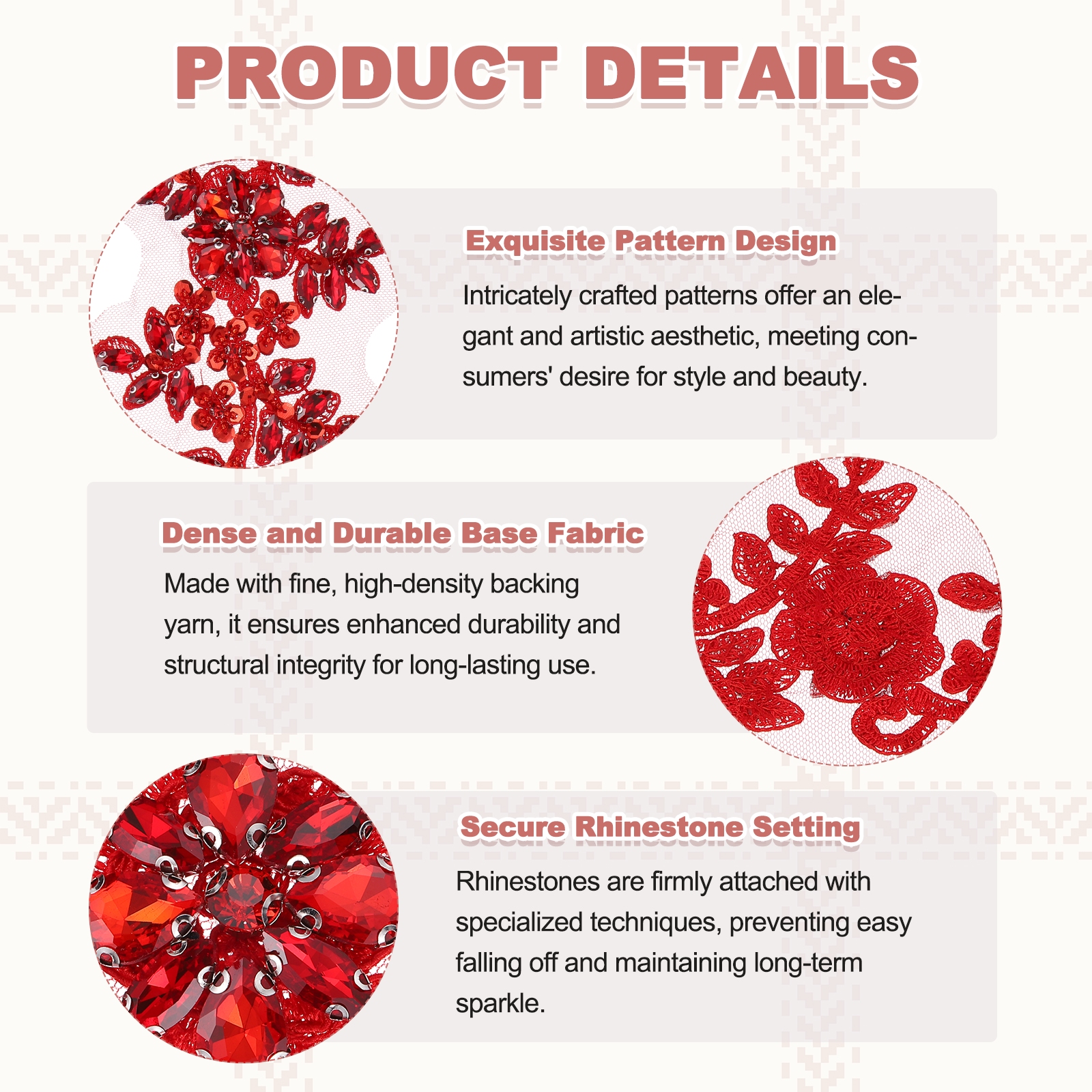 PRODUCT DETAILS

Exquisite Pattern Design

Intricately crafted patterns offer an elegant and artistic aesthetic, meeting consumers' desire for style and beauty.

Dense and Durable Base Fabric

Made with fine, high-density backing yarn, it ensures enhanced durability and structural integrity for long-lasting use.

Secure Rhinestone Setting

Rhinestones are firmly attached with specialized techniques, preventing easy falling off and maintaining long-term sparkle.